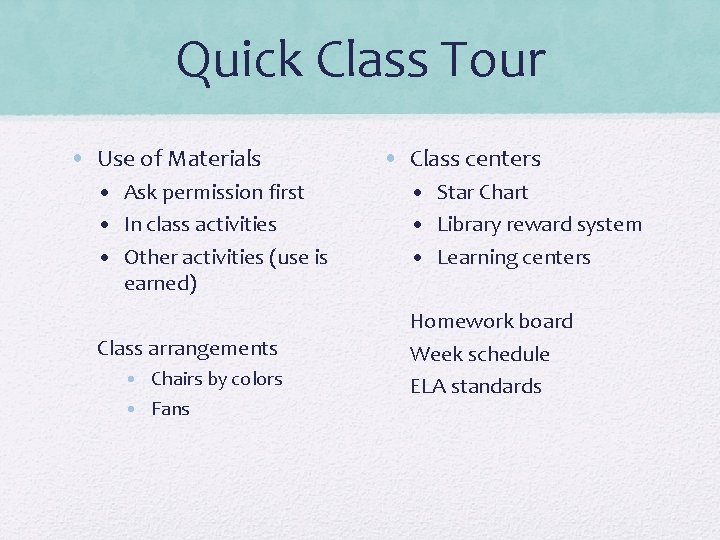 Quick Class Tour

- Use of Materials
  - Ask permission first
  - In class activities
  - Other activities (use is earned)

Class arrangements
- Chairs by colors
- Fans

- Class centers
  - Star Chart
  - Library reward system
  - Learning centers

Homework board
Week schedule
ELA standards